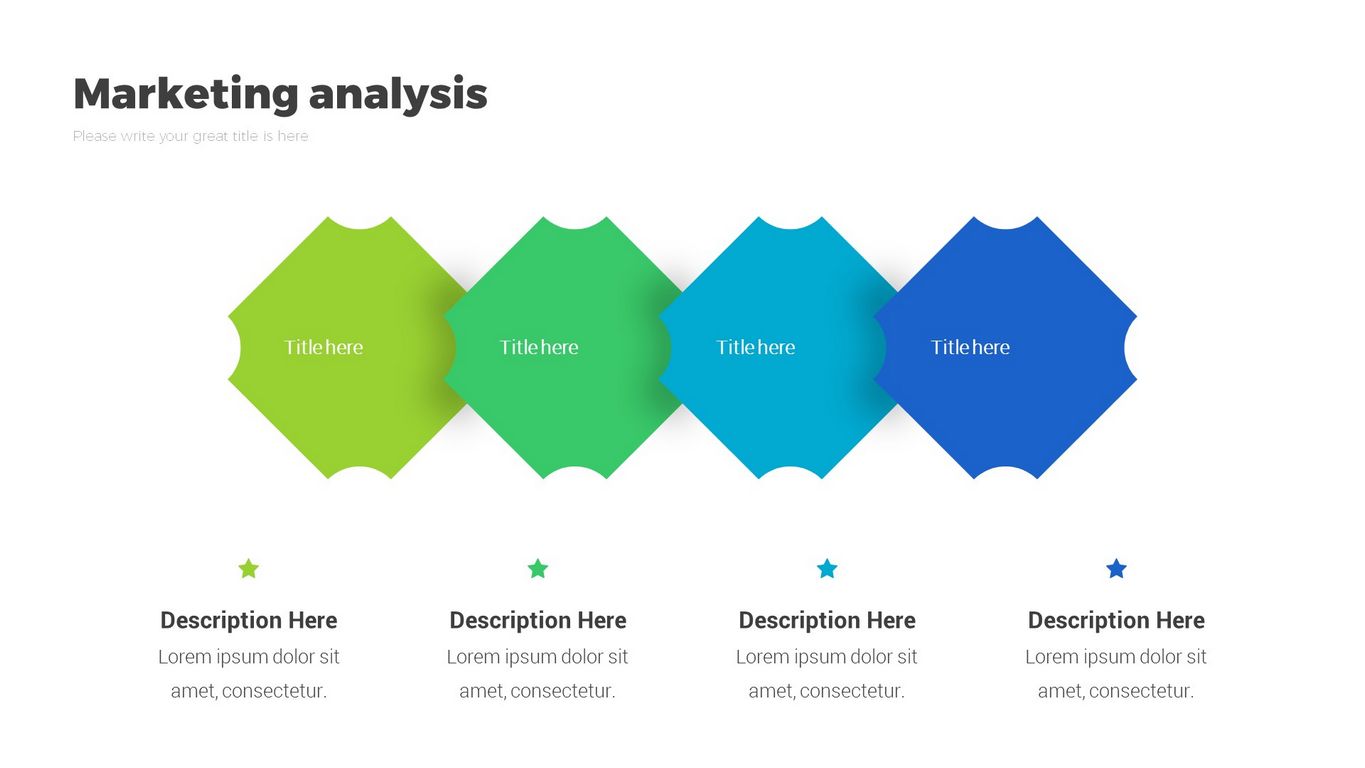 Marketing analysis

Please write your great title is here

Title here

Title here

Title here

Title here

Description Here

Lorem ipsum dolor sit amet, consectetur.

Description Here

Lorem ipsum dolor sit amet, consectetur.

Description Here

Lorem ipsum dolor sit amet, consectetur.

Description Here

Lorem ipsum dolor sit amet, consectetur.